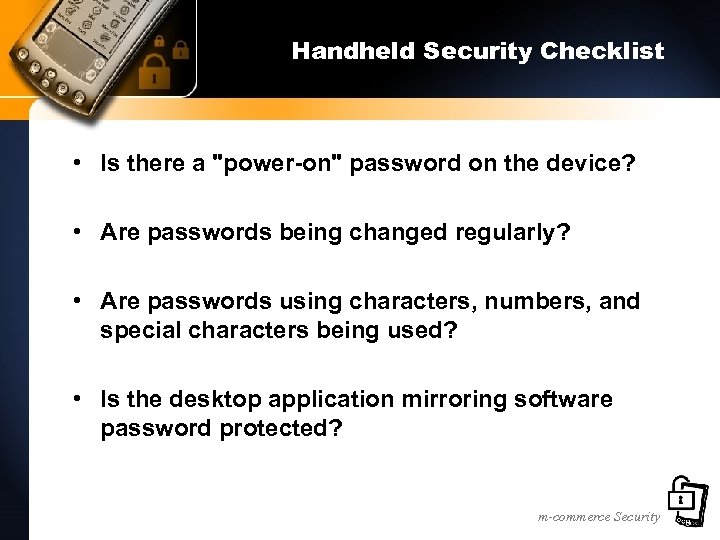 Handheld Security Checklist

• Is there a "power-on" password on the device?

• Are passwords being changed regularly?

• Are passwords using characters, numbers, and special characters being used?

• Is the desktop application mirroring software password protected?

m-commerce Security